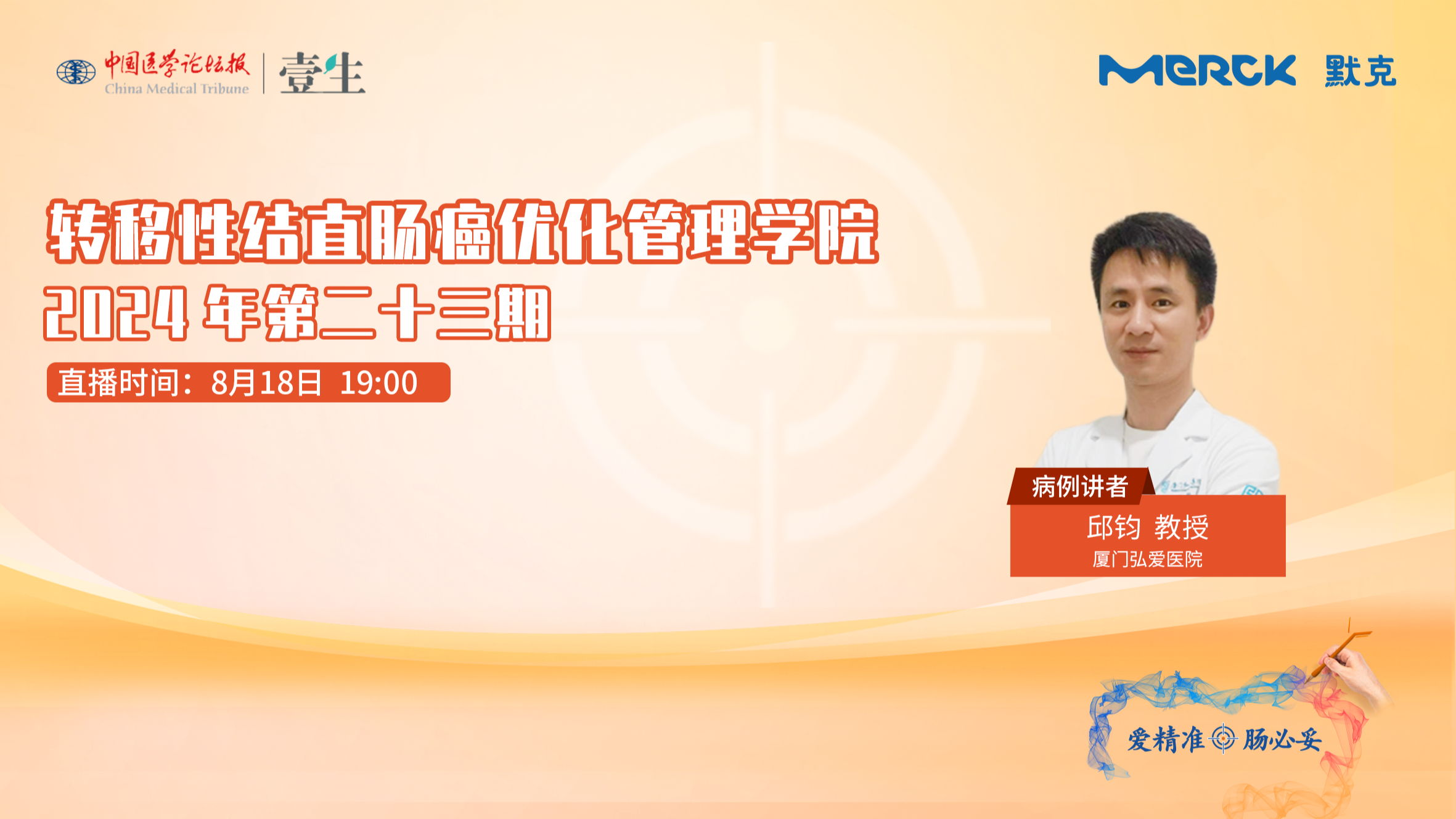 中国医学论坛报
China Medical Tribune
壹生

MERCK 默克

转移性结直肠癌优化管理学院
2024 年第二十三期

直播时间：8月18日 19:00

病例讲者
邱钧 教授
厦门弘爱医院

爱精准 肠必妥